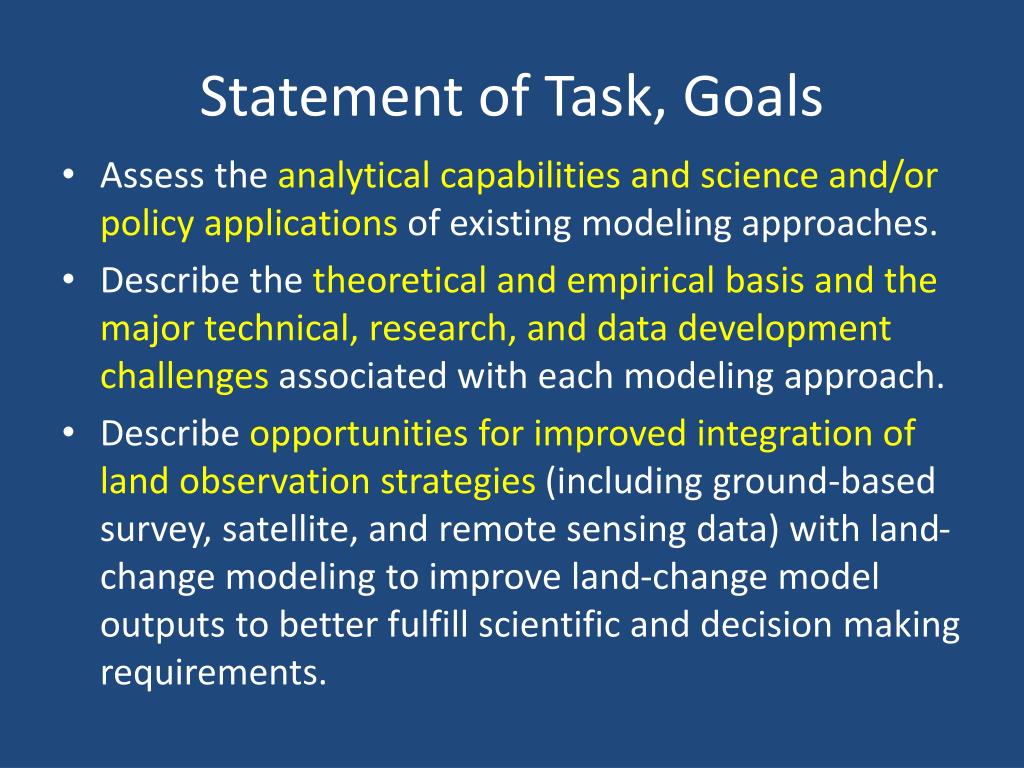 Statement of Task, Goals

• Assess the analytical capabilities and science and/or policy applications of existing modeling approaches.
• Describe the theoretical and empirical basis and the major technical, research, and data development challenges associated with each modeling approach.
• Describe opportunities for improved integration of land observation strategies (including ground-based survey, satellite, and remote sensing data) with land-change modeling to improve land-change model outputs to better fulfill scientific and decision making requirements.